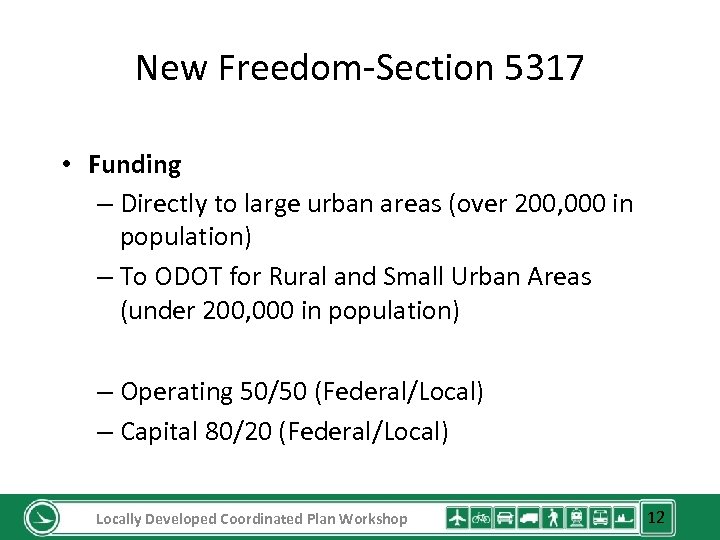 New Freedom-Section 5317

• **Funding**
– Directly to large urban areas (over 200,000 in population)
– To ODOT for Rural and Small Urban Areas (under 200,000 in population)

– Operating 50/50 (Federal/Local)
– Capital 80/20 (Federal/Local)

Locally Developed Coordinated Plan Workshop

12